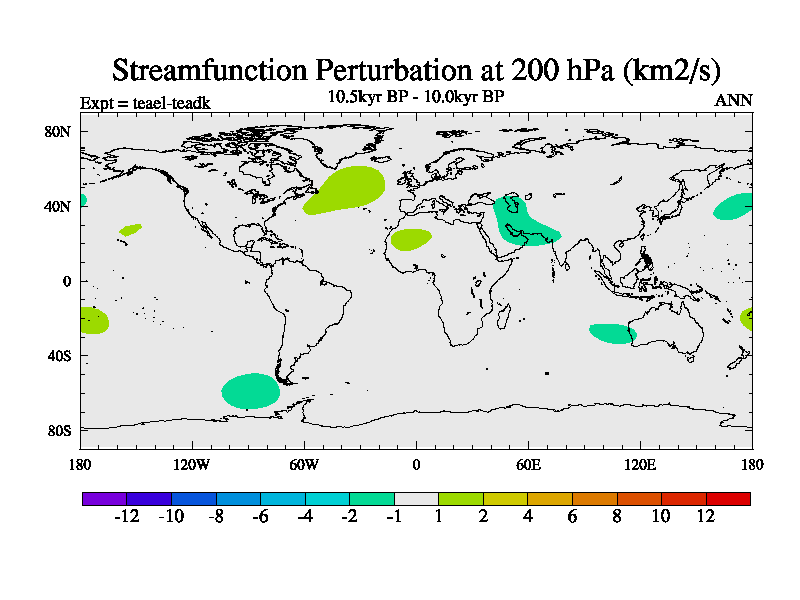 Streamfunction Perturbation at 200 hPa (km2/s)

Expt = teael-teadk

10.5kyr BP - 10.0kyr BP

ANN

80N

40N

0

40S

80S

180

120W

60W

0

60E

120E

180

-12 -10 -8 -6 -4 -2 -1 1 2 4 6 8 10 12